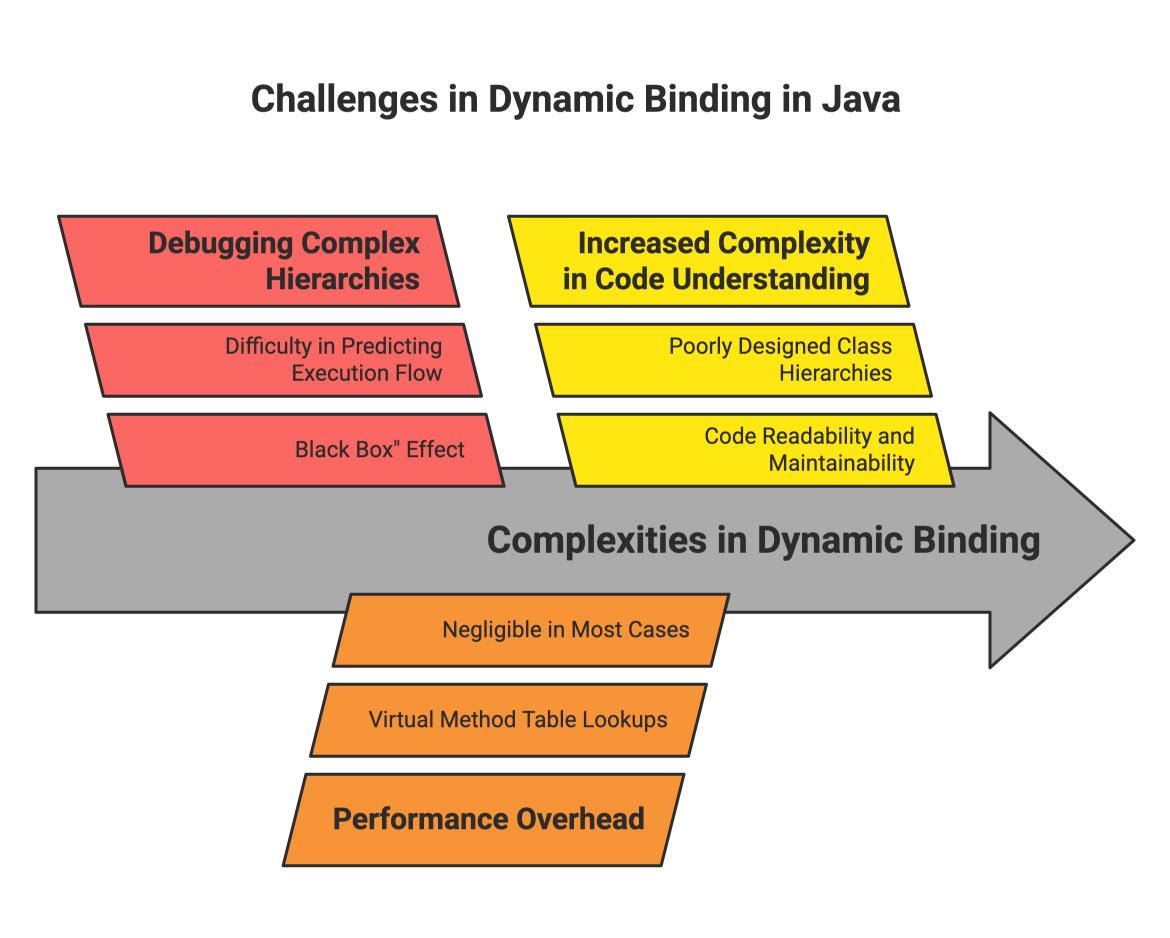 Challenges in Dynamic Binding in Java

Debugging Complex Hierarchies

Difficulty in Predicting Execution Flow

Black Box" Effect

Increased Complexity in Code Understanding

Poorly Designed Class Hierarchies

Code Readability and Maintainability

Complexities in Dynamic Binding

Negligible in Most Cases

Virtual Method Table Lookups

Performance Overhead